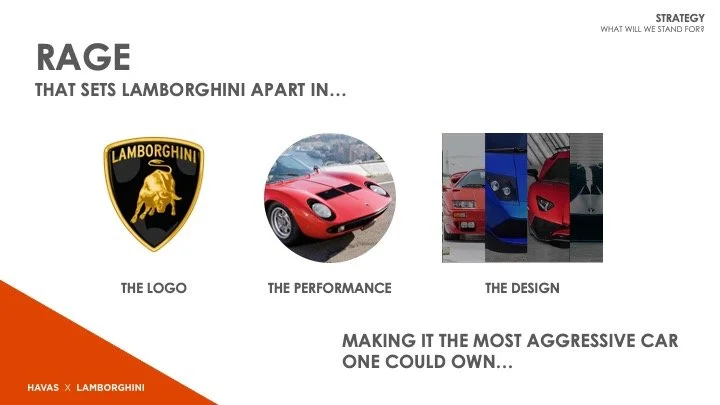 STRATEGY
WHAT WILL WE STAND FOR?

RAGE
THAT SETS LAMBORGHINI APART IN...

LAMBORGHINI

THE LOGO

THE PERFORMANCE

THE DESIGN

MAKING IT THE MOST AGGRESSIVE CAR ONE COULD OWN...

HAVAS X LAMBORGHINI